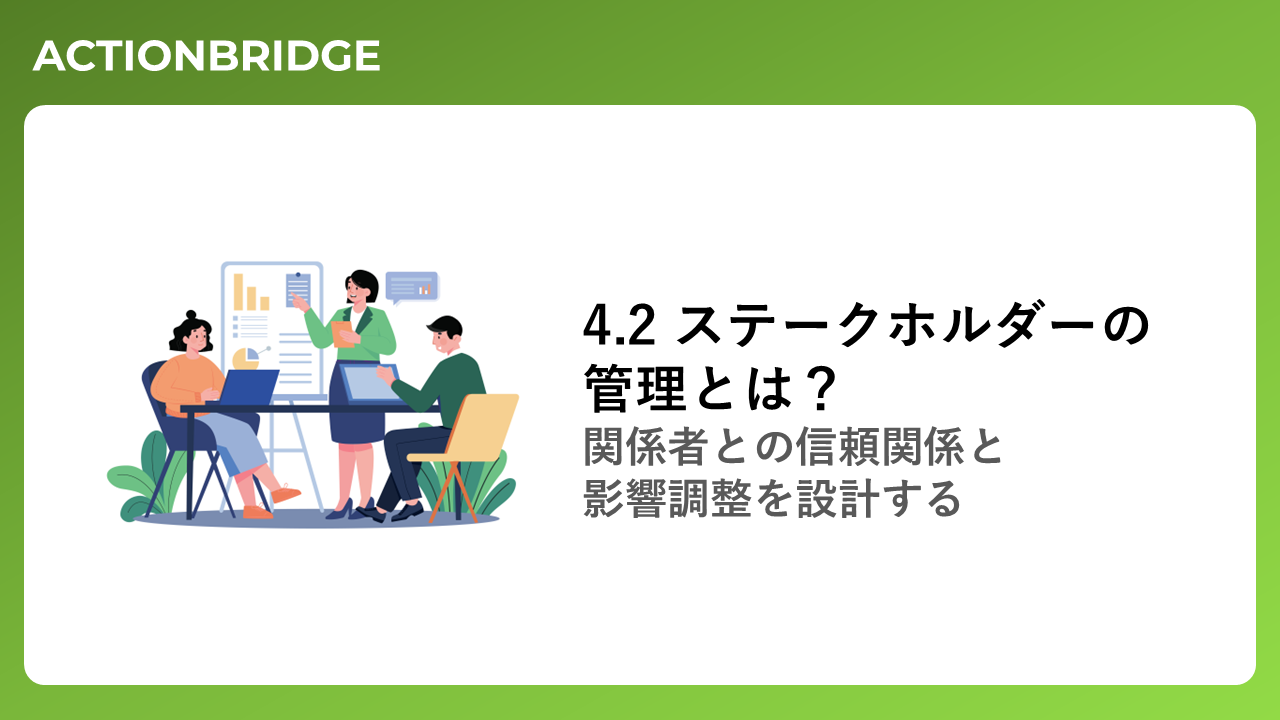 ACTIONBRIDGE

4.2 ステークホルダーの管理とは？

関係者との信頼関係と影響調整を設計する